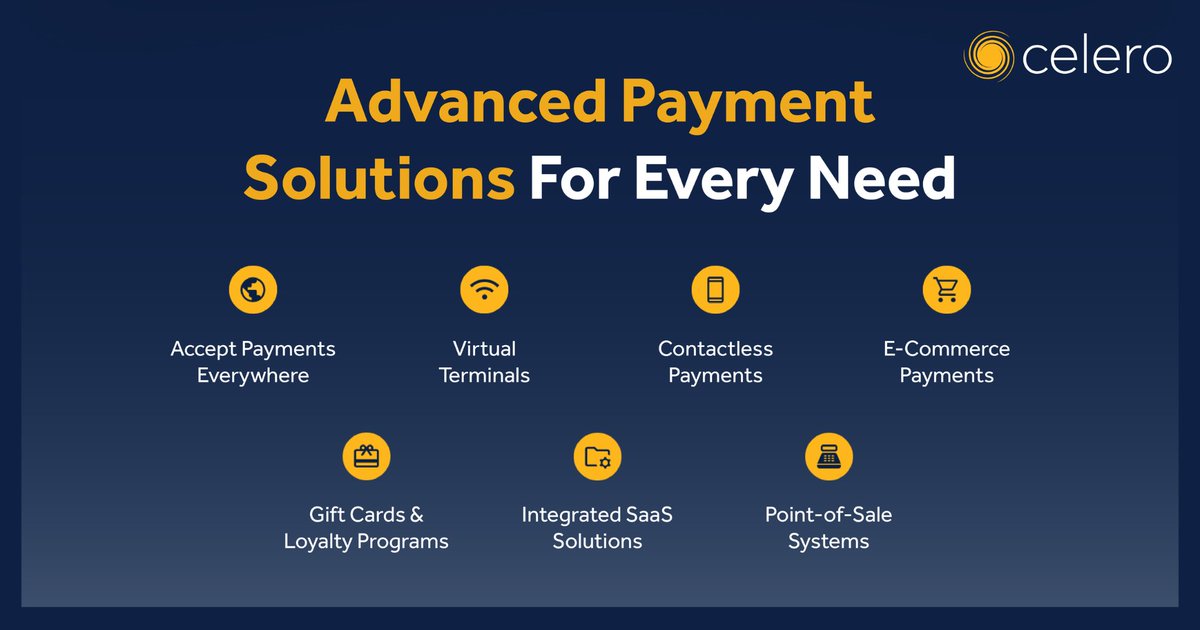 celero

Advanced Payment Solutions For Every Need

Accept Payments Everywhere

Virtual Terminals

Contactless Payments

E-Commerce Payments

Gift Cards & Loyalty Programs

Integrated SaaS Solutions

Point-of-Sale Systems